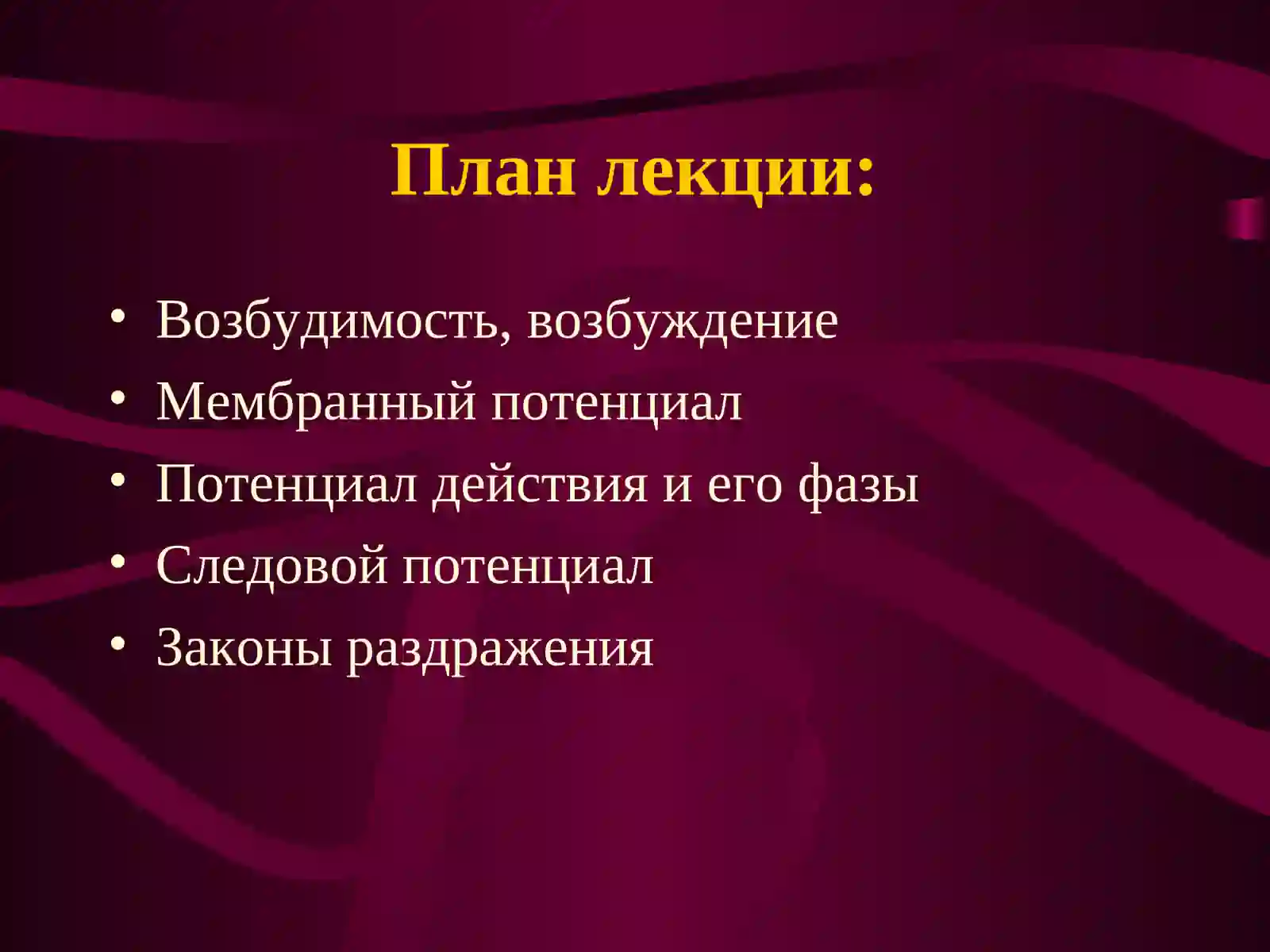 План лекции:

• Возбудимость, возбуждение
• Мембранный потенциал
• Потенциал действия и его фазы
• Следовой потенциал
• Законы раздражения